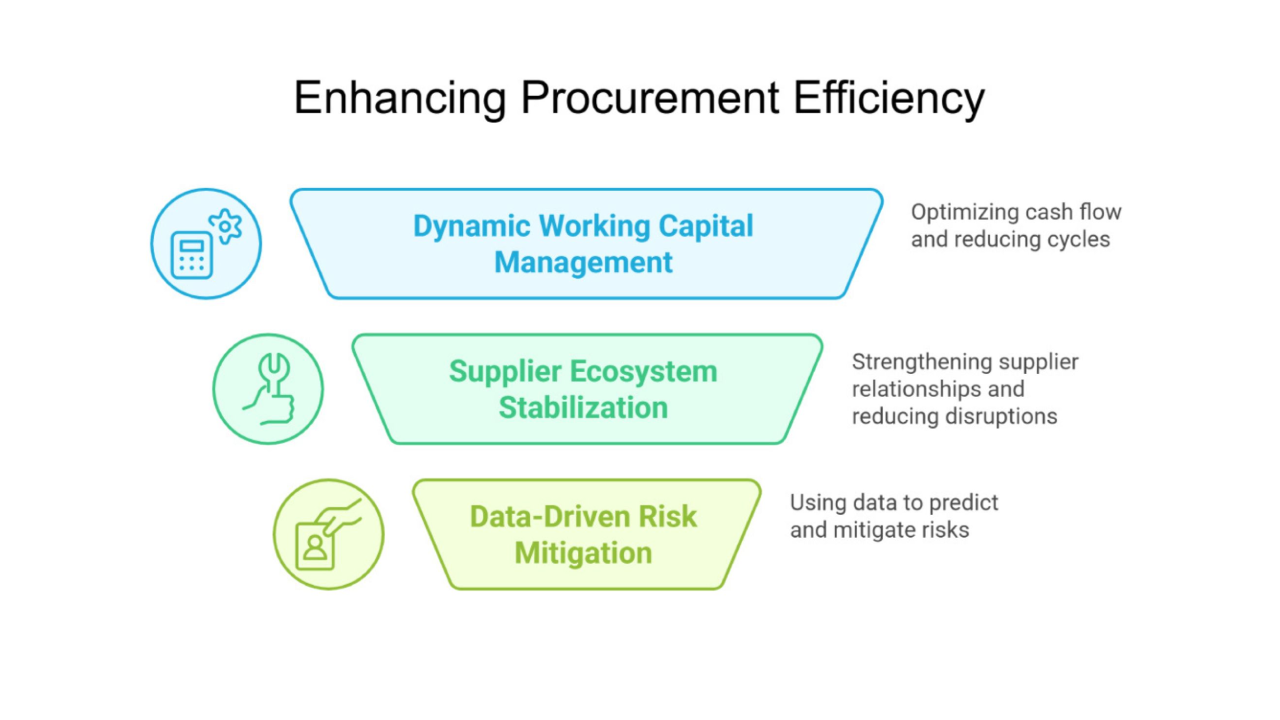 Enhancing Procurement Efficiency

Dynamic Working Capital Management

Optimizing cash flow and reducing cycles

Supplier Ecosystem Stabilization

Strengthening supplier relationships and reducing disruptions

Data-Driven Risk Mitigation

Using data to predict and mitigate risks